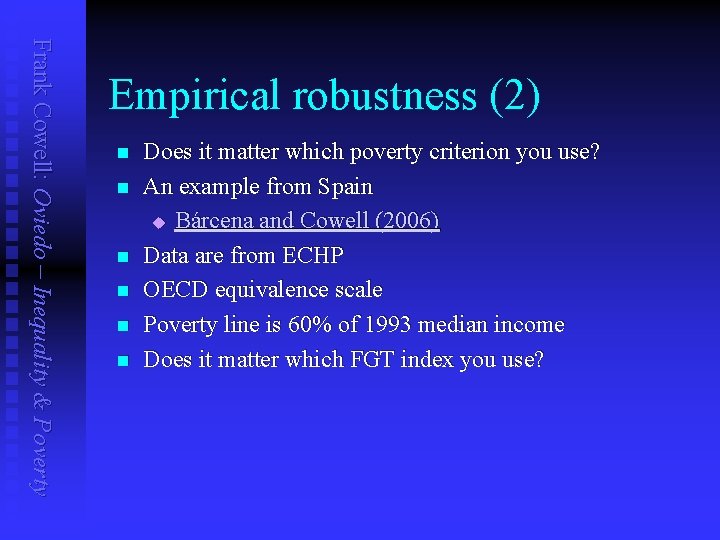 Frank Cowell: Oviedo – Inequality & Poverty

Empirical robustness (2)

Does it matter which poverty criterion you use?
An example from Spain
Bárcena and Cowell (2006)
Data are from ECHP
OECD equivalence scale
Poverty line is 60% of 1993 median income
Does it matter which FGT index you use?